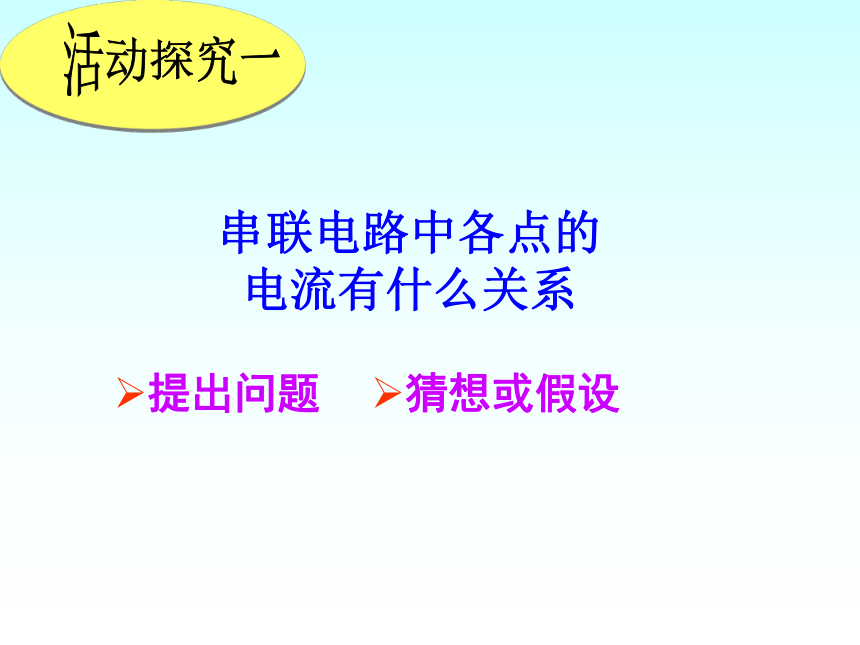 活动探究一

串联电路中各点的电流有什么关系

➢提出问题　➢猜想或假设